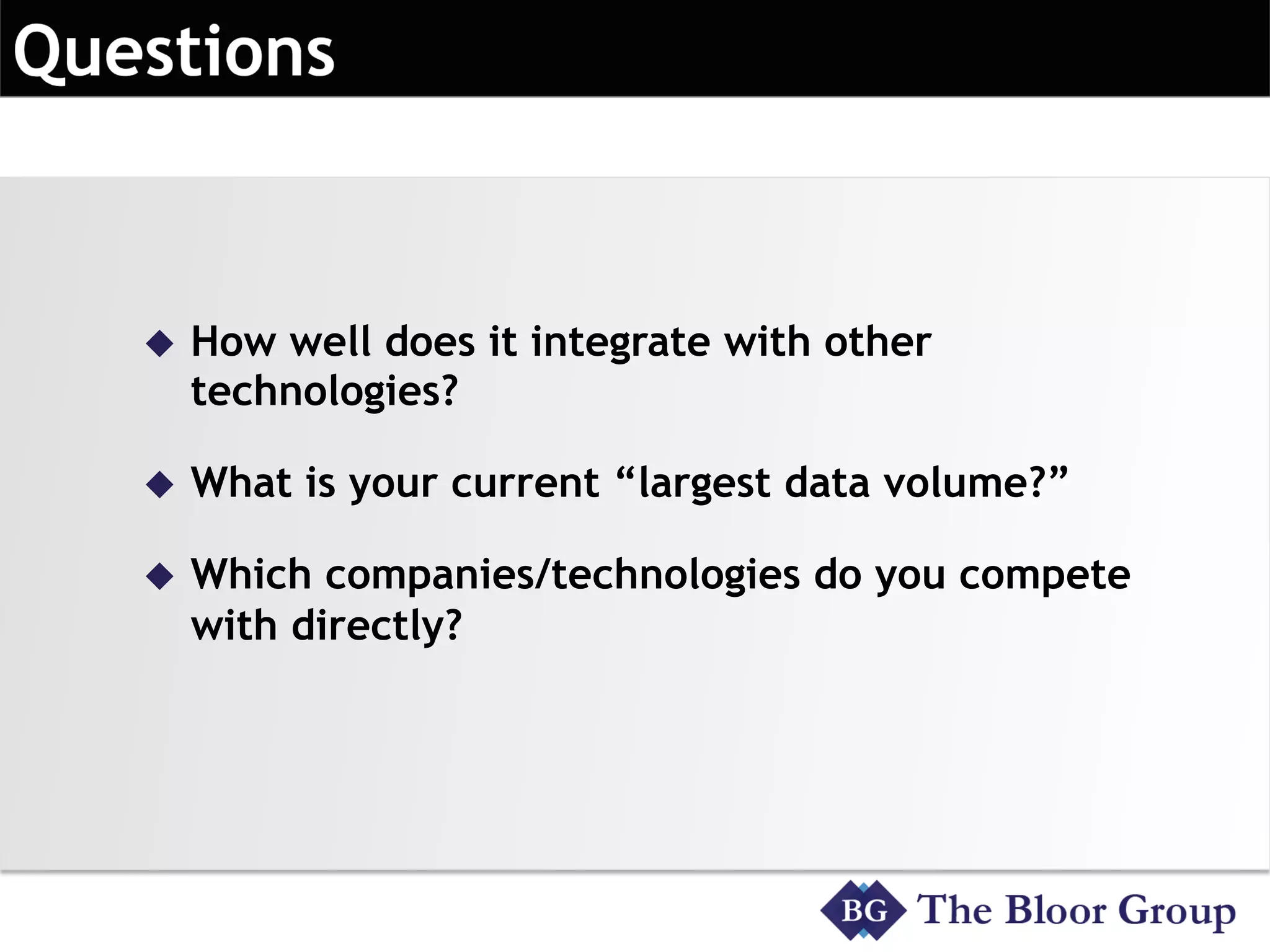 Questions

◆ How well does it integrate with other technologies?

◆ What is your current “largest data volume?”

◆ Which companies/technologies do you compete with directly?

BG The Bloor Group